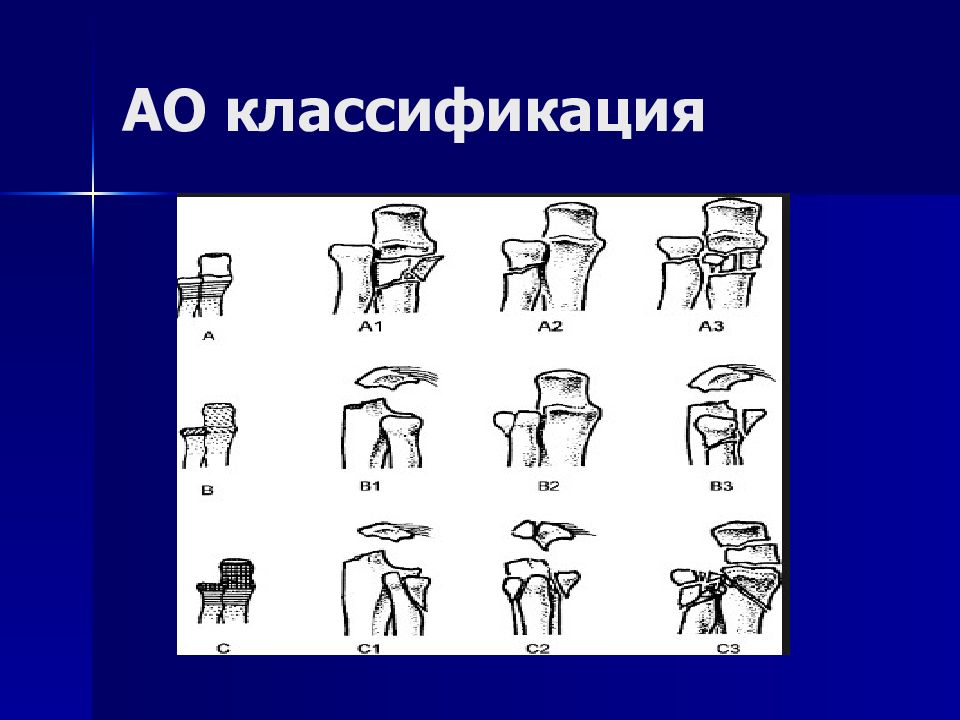 АО классификация

A
A1
A2
A3
B
B1
B2
B3
C
C1
C2
C3